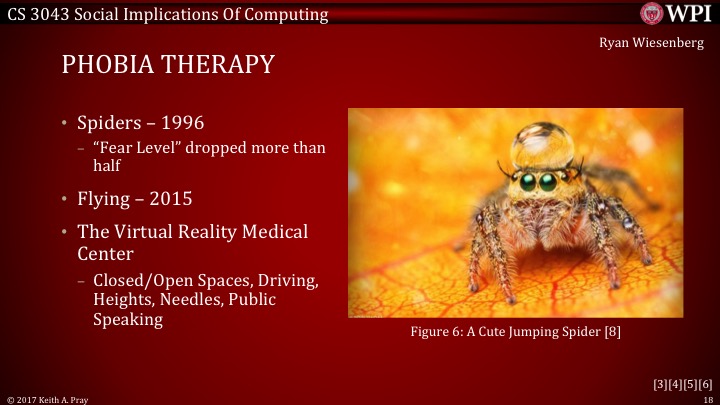 CS 3043 Social Implications Of Computing

WPI

Ryan Wiesenberg

PHOBIA THERAPY

• Spiders – 1996
– "Fear Level" dropped more than half
• Flying – 2015
• The Virtual Reality Medical Center
– Closed/Open Spaces, Driving, Heights, Needles, Public Speaking

Figure 6: A Cute Jumping Spider [8]

[3][4][5][6]

© 2017 Keith A. Pray

18